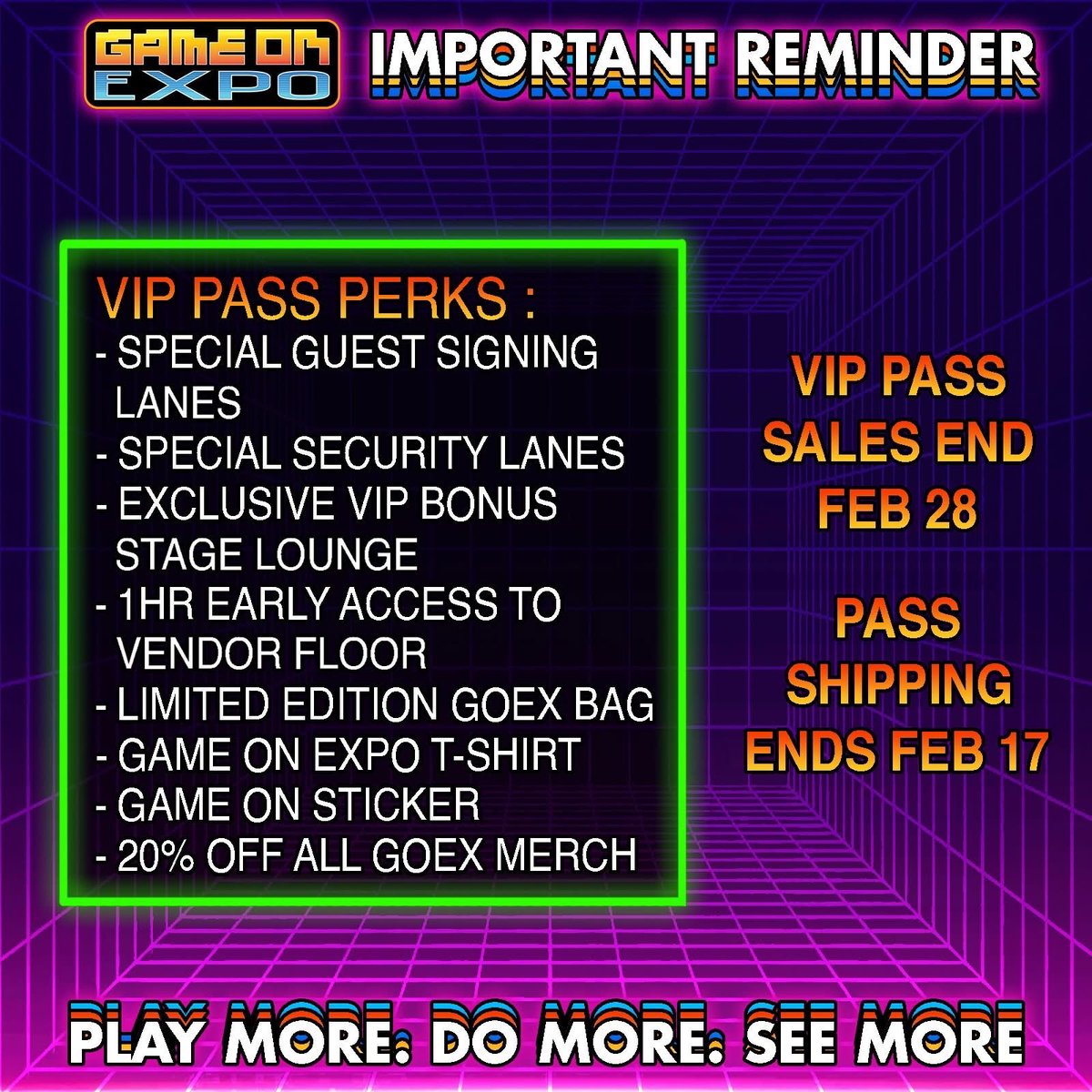 GAME ON EXPO

IMPORTANT REMINDER

VIP PASS PERKS :
- SPECIAL GUEST SIGNING LANES
- SPECIAL SECURITY LANES
- EXCLUSIVE VIP BONUS STAGE LOUNGE
- 1HR EARLY ACCESS TO VENDOR FLOOR
- LIMITED EDITION GOEX BAG
- GAME ON EXPO T-SHIRT
- GAME ON STICKER
- 20% OFF ALL GOEX MERCH

VIP PASS SALES END FEB 28

PASS SHIPPING ENDS FEB 17

PLAY MORE. DO MORE. SEE MORE